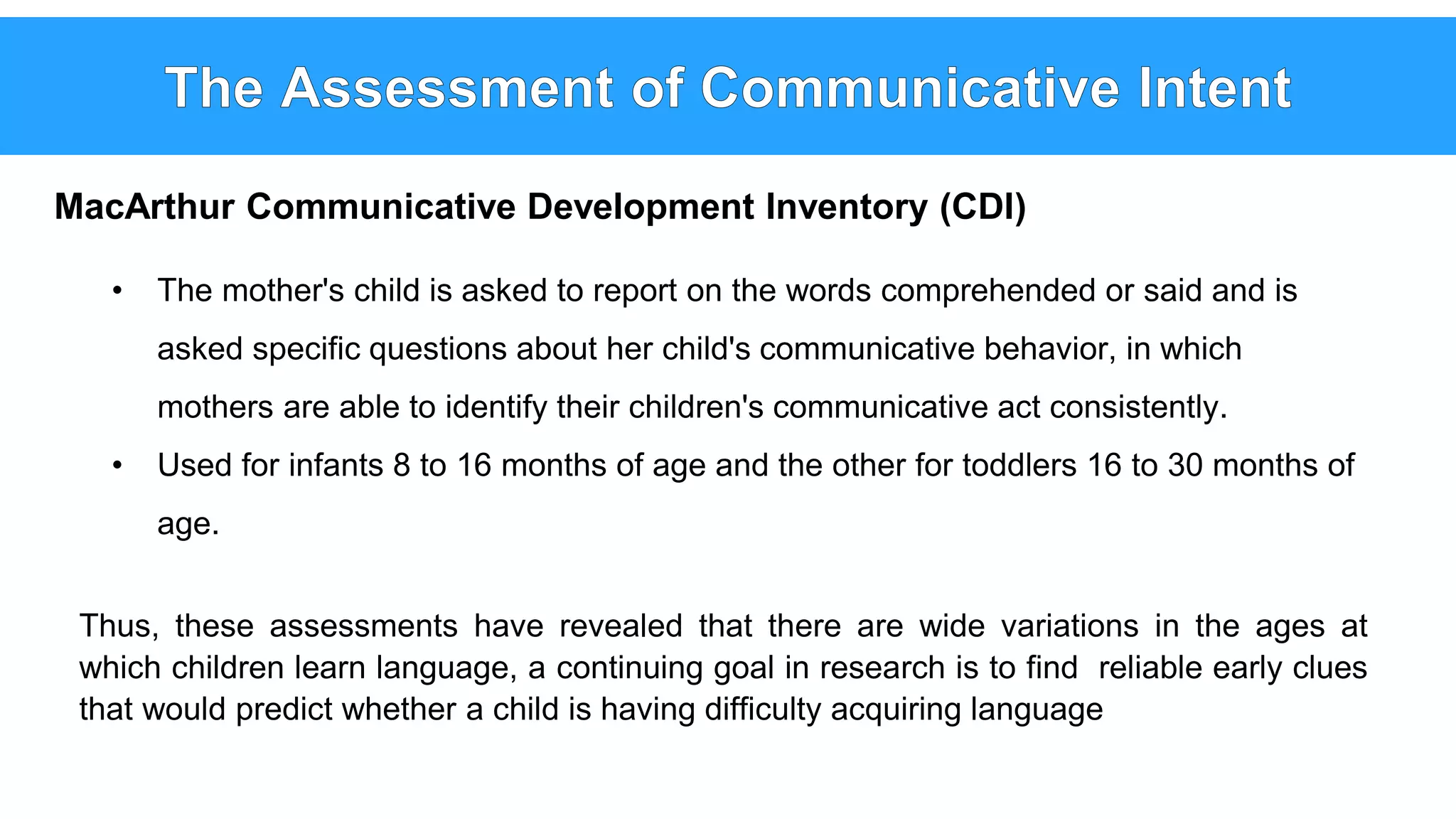 The Assessment of Communicative Intent

MacArthur Communicative Development Inventory (CDI)

• The mother's child is asked to report on the words comprehended or said and is asked specific questions about her child's communicative behavior, in which mothers are able to identify their children's communicative act consistently.
• Used for infants 8 to 16 months of age and the other for toddlers 16 to 30 months of age.

Thus, these assessments have revealed that there are wide variations in the ages at which children learn language, a continuing goal in research is to find reliable early clues that would predict whether a child is having difficulty acquiring language